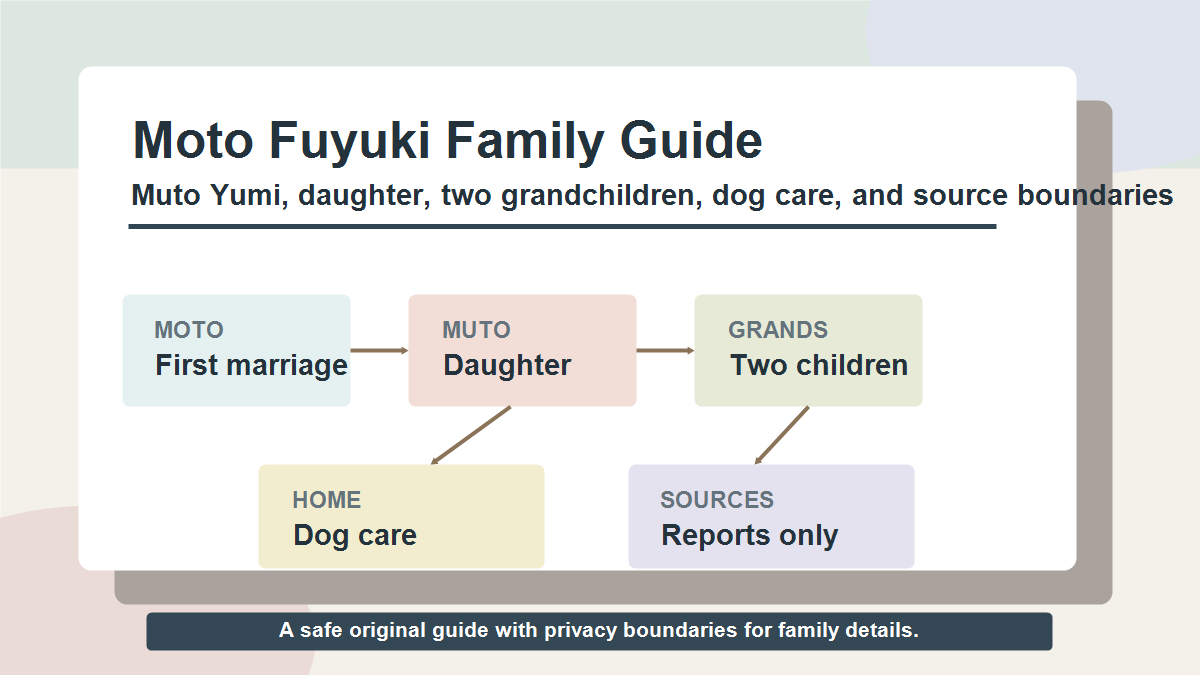 Moto Fuyuki Family Guide

Muto Yumi, daughter, two grandchildren, dog care, and source boundaries

MOTO
First marriage

MUTO
Daughter

GRANDS
Two children

HOME
Dog care

SOURCES
Reports only

A safe original guide with privacy boundaries for family details.